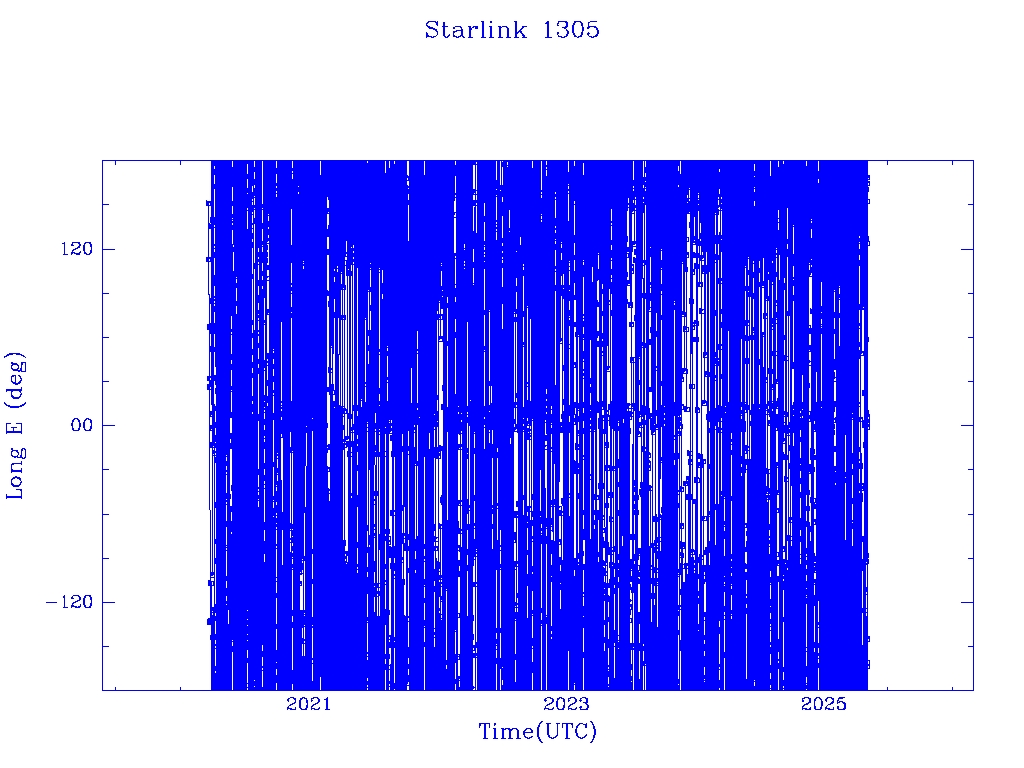 Starlink 1305

Long E (deg)

120

00

−120

2021

2023

2025

Time(UTC)